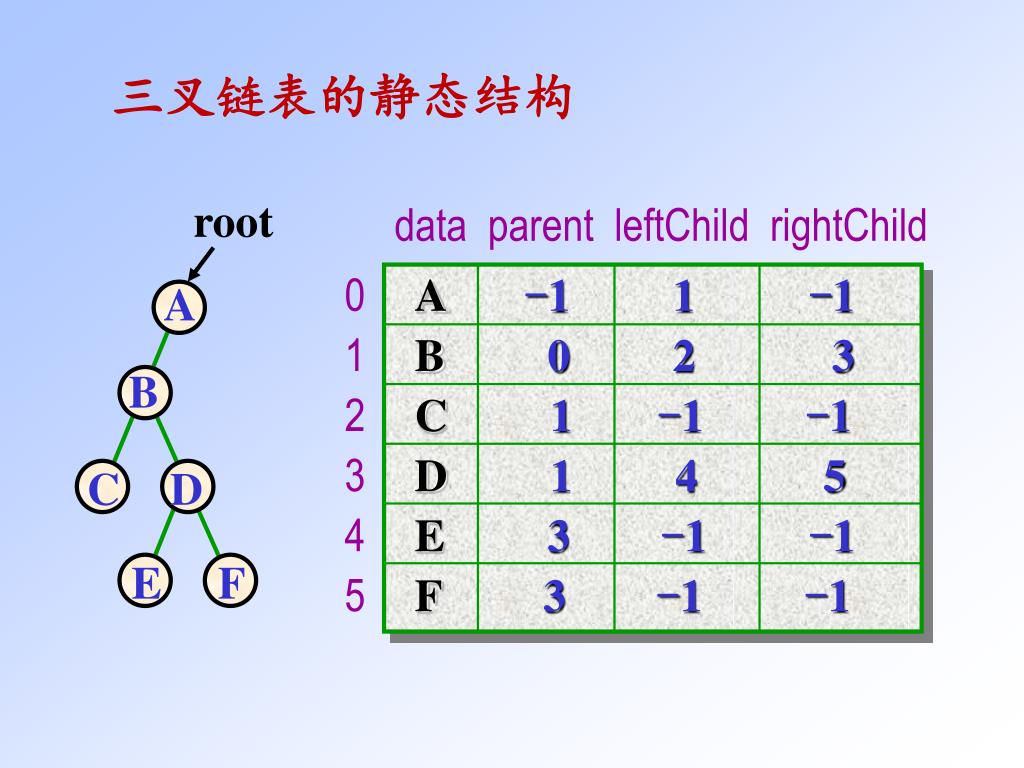 三叉链表的静态结构

root

A

B

C D

E F

| | data | parent | leftChild | rightChild |
|---|---|---|---|---|
| 0 | A | −1 | 1 | −1 |
| 1 | B | 0 | 2 | 3 |
| 2 | C | 1 | −1 | −1 |
| 3 | D | 1 | 4 | 5 |
| 4 | E | 3 | −1 | −1 |
| 5 | F | 3 | −1 | −1 |